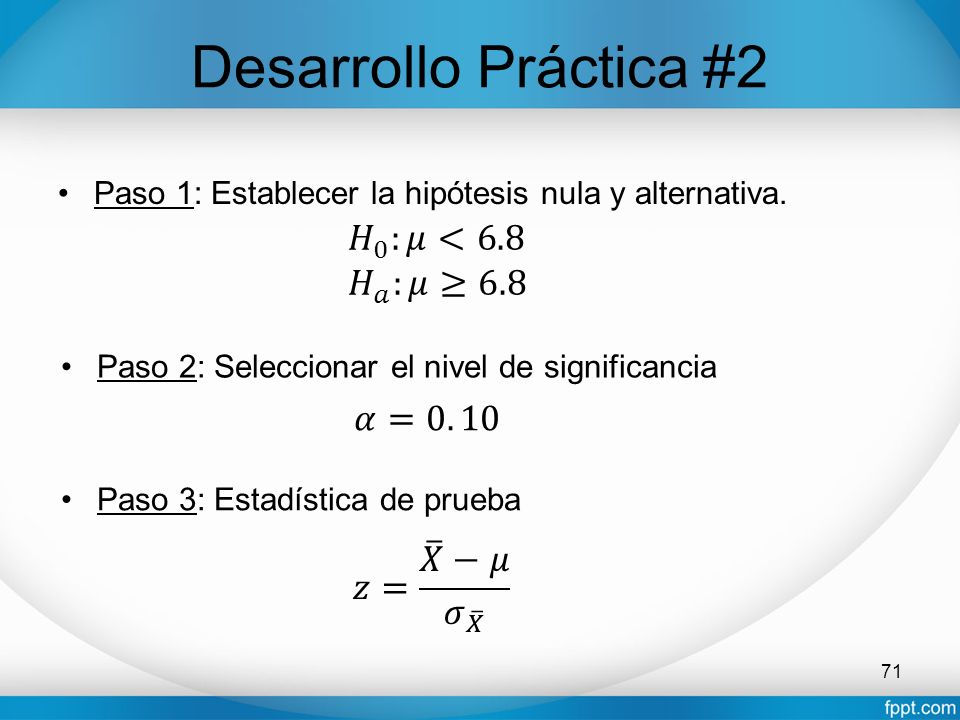 Desarrollo Práctica #2

• Paso 1: Establecer la hipótesis nula y alternativa.

$H_0: \mu < 6.8$
$H_a: \mu \geq 6.8$

• Paso 2: Seleccionar el nivel de significancia

$\alpha = 0.10$

• Paso 3: Estadística de prueba

$z = \frac{\bar{X} - \mu}{\sigma_{\bar{X}}}$

71

fppt.com